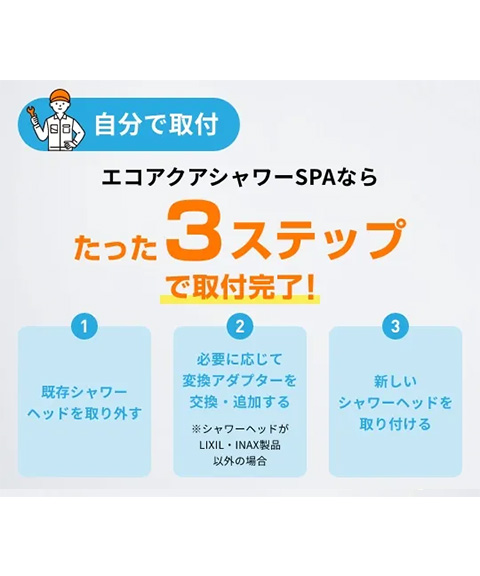 自分で取付

エコアクアシャワーSPAなら

たった3ステップ

で取付完了!

1

既存シャワーヘッドを取り外す

2

必要に応じて変換アダプターを交換・追加する

※シャワーヘッドがLIXIL・INAX製品以外の場合

3

新しいシャワーヘッドを取り付ける